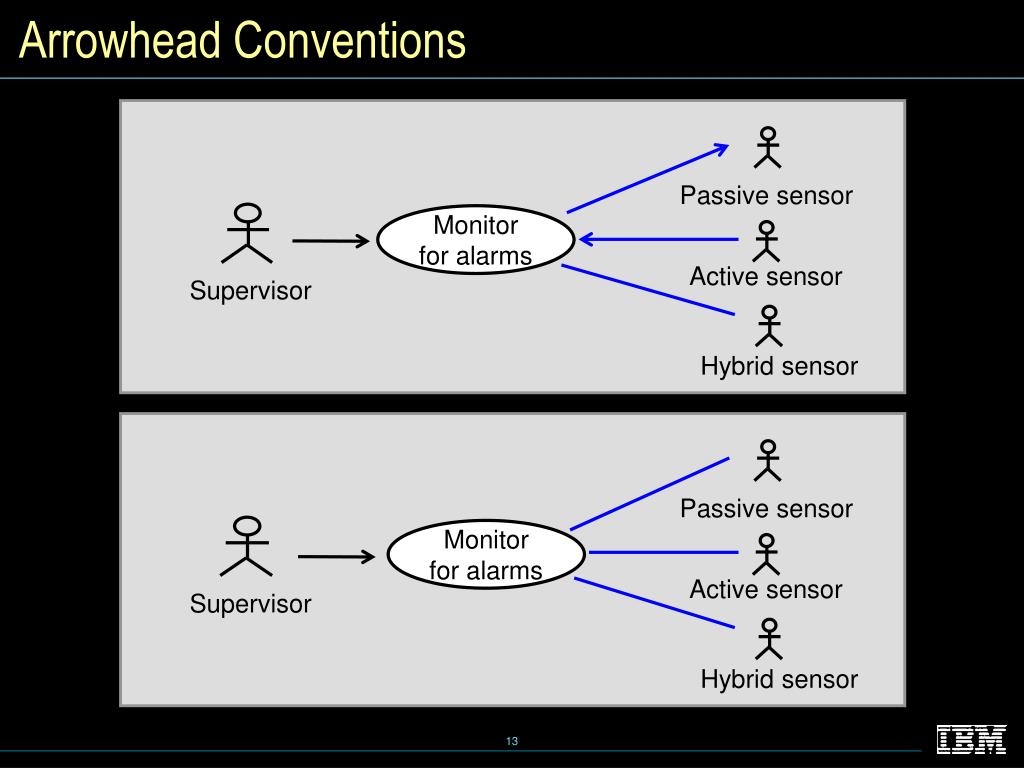 Arrowhead Conventions

Supervisor

Monitor for alarms

Passive sensor

Active sensor

Hybrid sensor

Supervisor

Monitor for alarms

Passive sensor

Active sensor

Hybrid sensor

13

IBM